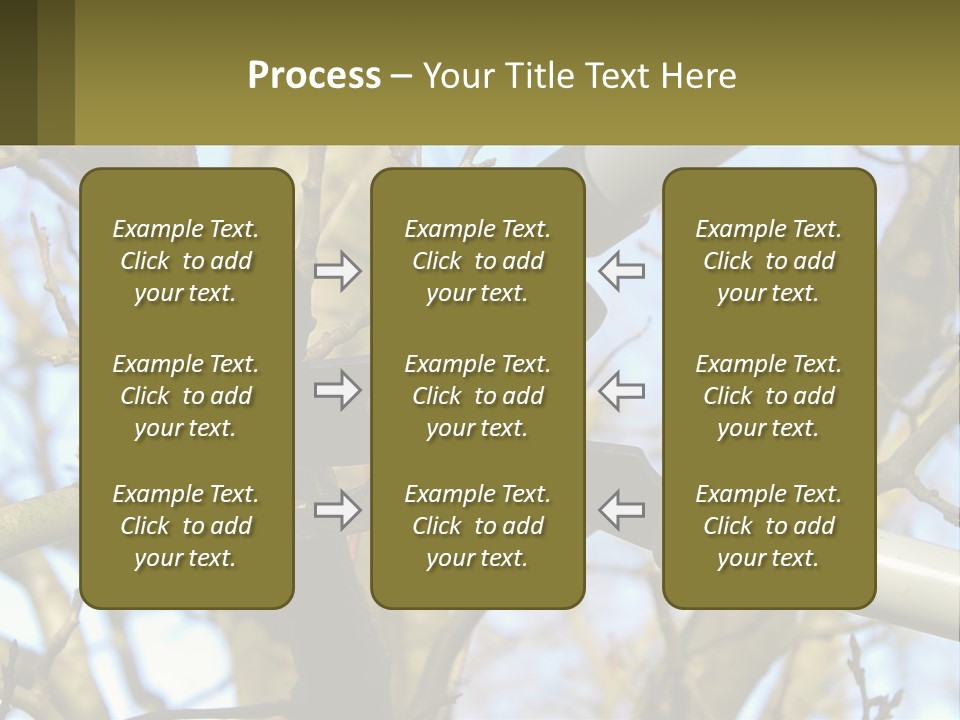 Process – Your Title Text Here

Example Text. Click to add your text.

Example Text. Click to add your text.

Example Text. Click to add your text.

Example Text. Click to add your text.

Example Text. Click to add your text.

Example Text. Click to add your text.

Example Text. Click to add your text.

Example Text. Click to add your text.

Example Text. Click to add your text.